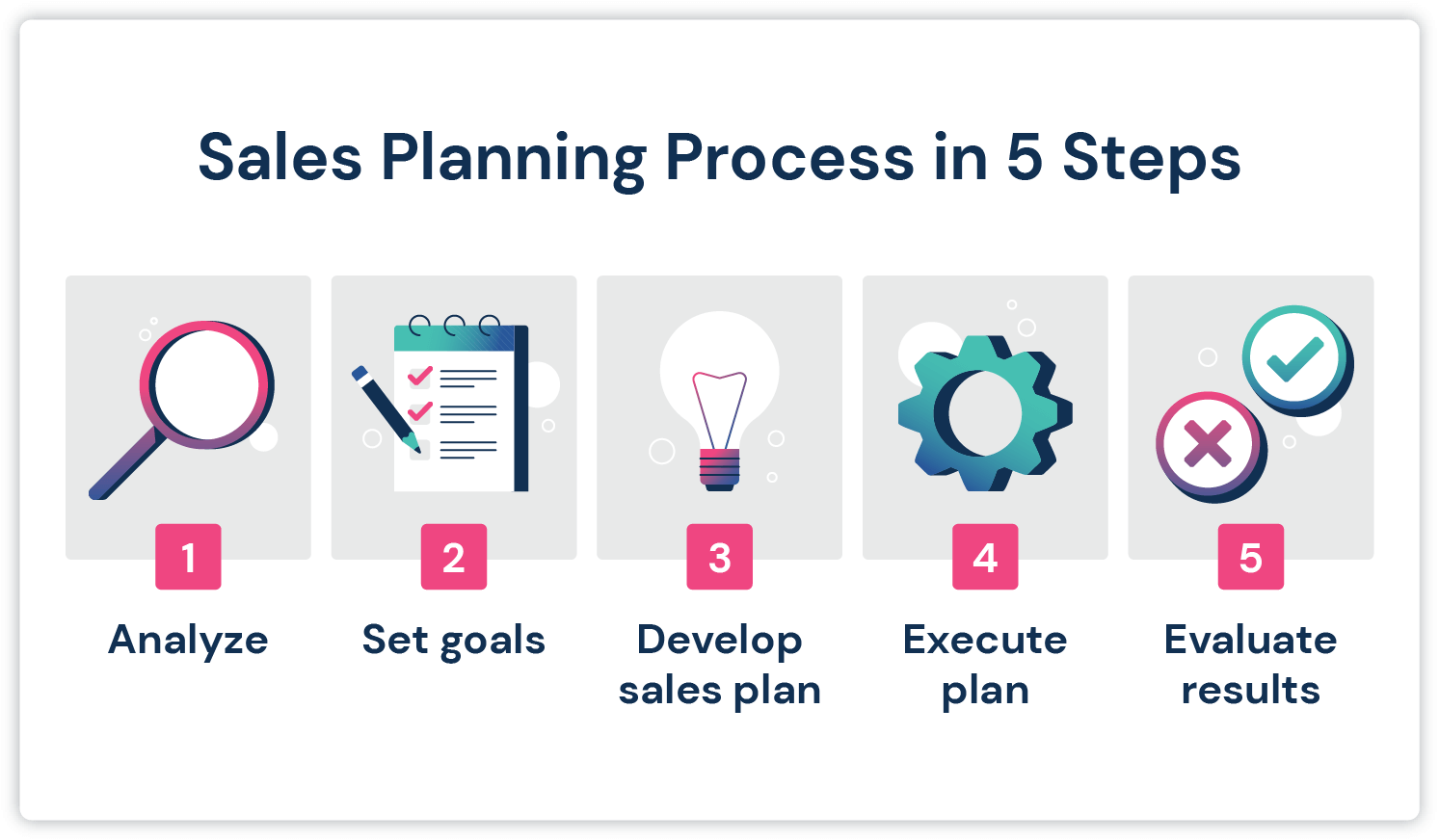 Sales Planning Process in 5 Steps

1
Analyze

2
Set goals

3
Develop sales plan

4
Execute plan

5
Evaluate results